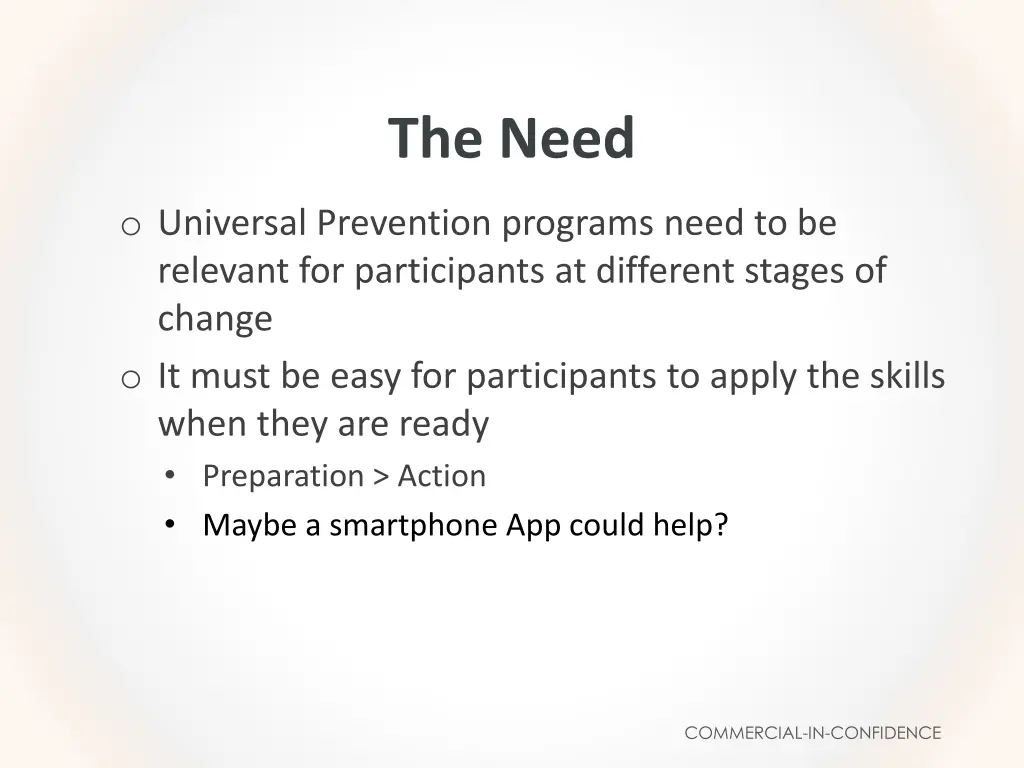 The Need

o Universal Prevention programs need to be relevant for participants at different stages of change

o It must be easy for participants to apply the skills when they are ready

• Preparation > Action

• Maybe a smartphone App could help?

COMMERCIAL-IN-CONFIDENCE